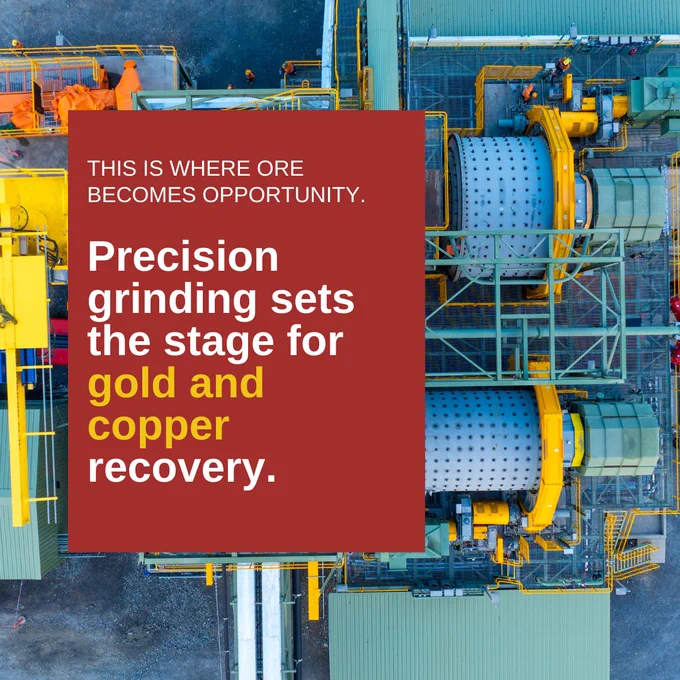 THIS IS WHERE ORE BECOMES OPPORTUNITY.

Precision grinding sets the stage for gold and copper recovery.